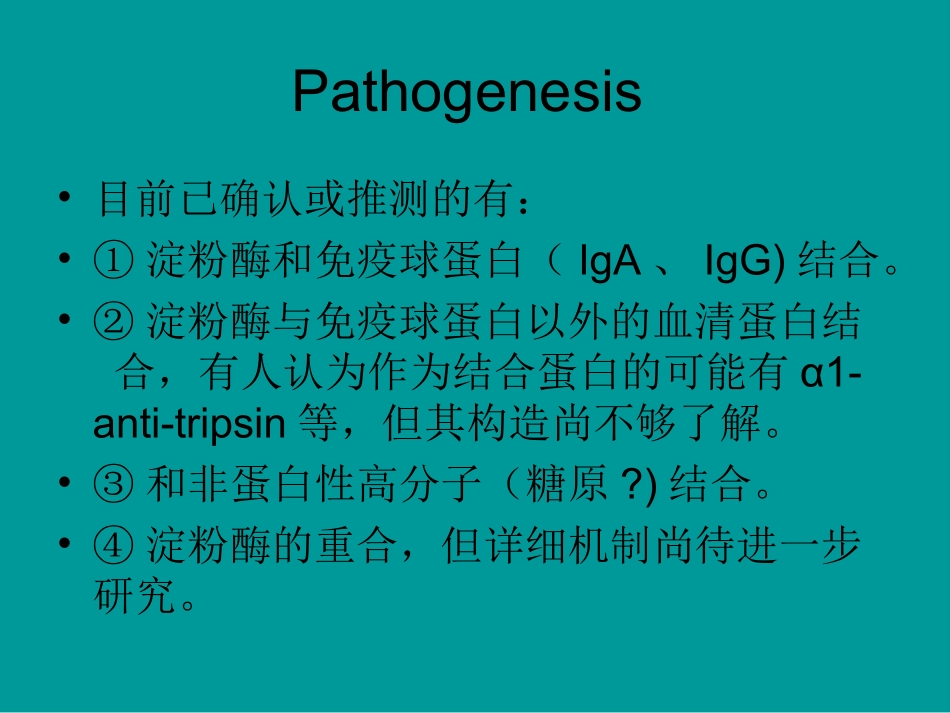 Pathogenesis

• 目前已确认或推测的有：

• ① 淀粉酶和免疫球蛋白（ IgA 、 IgG) 结合。

• ② 淀粉酶与免疫球蛋白以外的血清蛋白结合，有人认为作为结合蛋白的可能有 α1-anti-tripsin 等，但其构造尚不够了解。

• ③ 和非蛋白性高分子（糖原 ?) 结合。

• ④ 淀粉酶的重合，但详细机制尚待进一步研究。